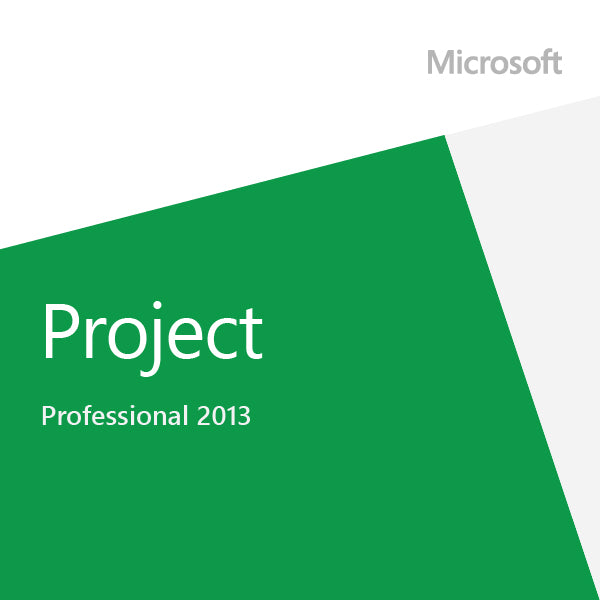 Microsoft

Project

Professional 2013